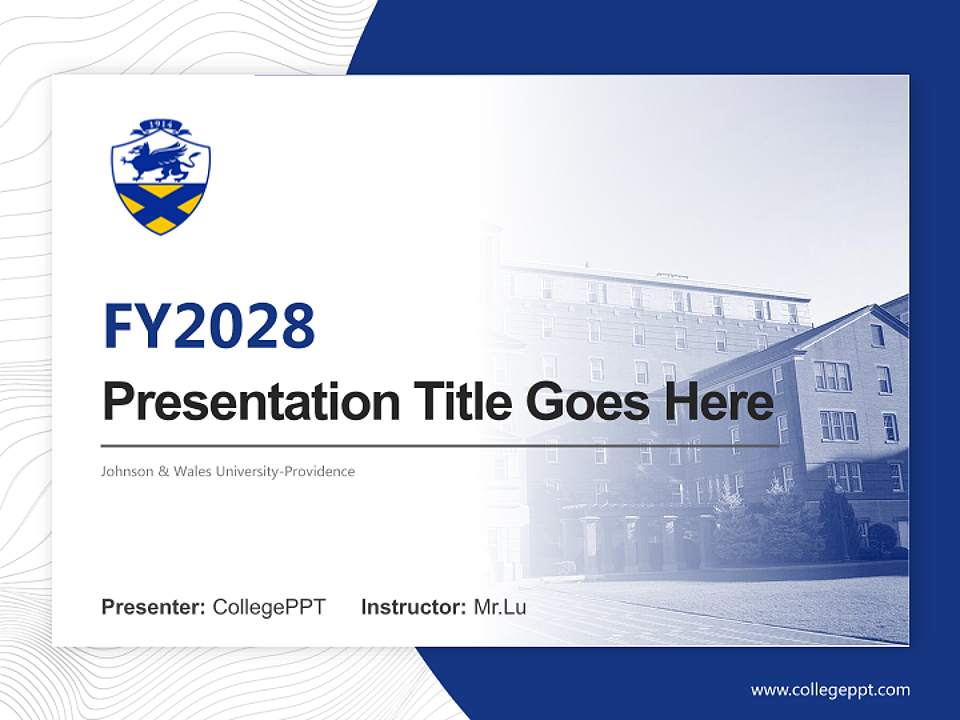 1914

FY2028

Presentation Title Goes Here

Johnson & Wales University-Providence

Presenter: CollegePPT Instructor: Mr.Lu

www.collegeppt.com